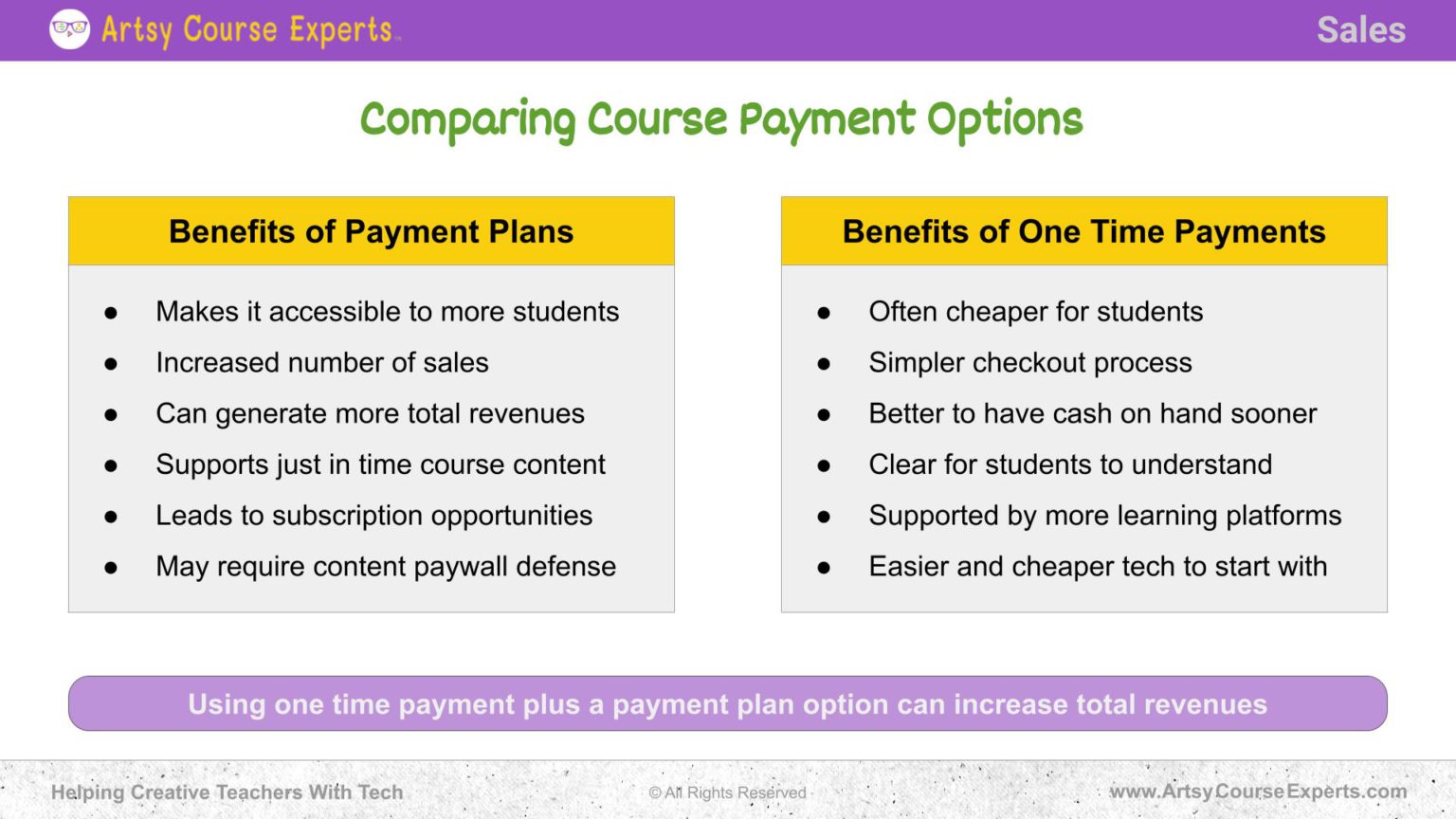 Artsy Course Experts™

Sales

Comparing Course Payment Options

Benefits of Payment Plans

- Makes it accessible to more students
- Increased number of sales
- Can generate more total revenues
- Supports just in time course content
- Leads to subscription opportunities
- May require content paywall defense

Benefits of One Time Payments

- Often cheaper for students
- Simpler checkout process
- Better to have cash on hand sooner
- Clear for students to understand
- Supported by more learning platforms
- Easier and cheaper tech to start with

Using one time payment plus a payment plan option can increase total revenues

Helping Creative Teachers With Tech

© All Rights Reserved

www.ArtsyCourseExperts.com